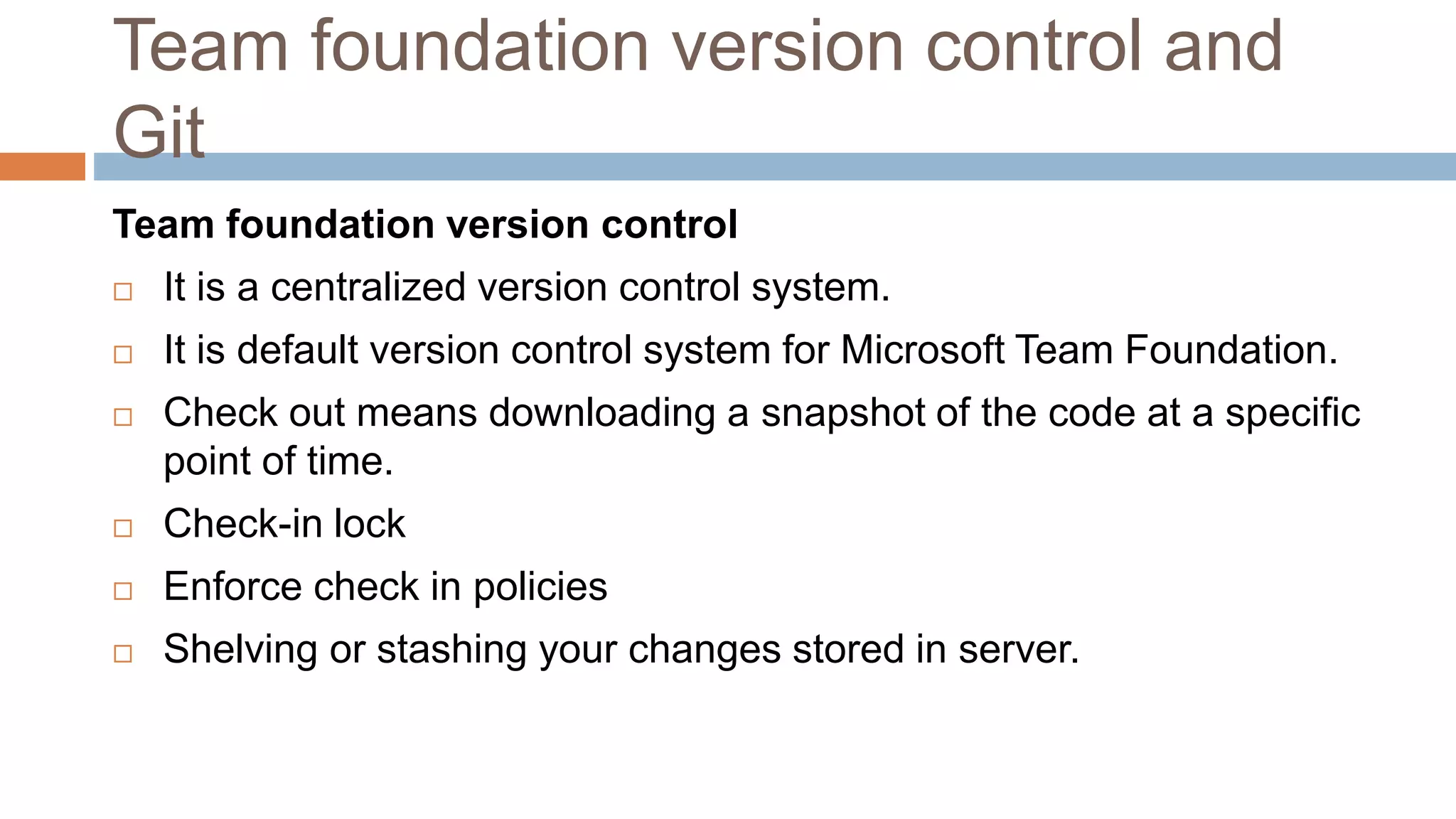 Team foundation version control and Git

Team foundation version control

□ It is a centralized version control system.

□ It is default version control system for Microsoft Team Foundation.

□ Check out means downloading a snapshot of the code at a specific point of time.

□ Check-in lock

□ Enforce check in policies

□ Shelving or stashing your changes stored in server.